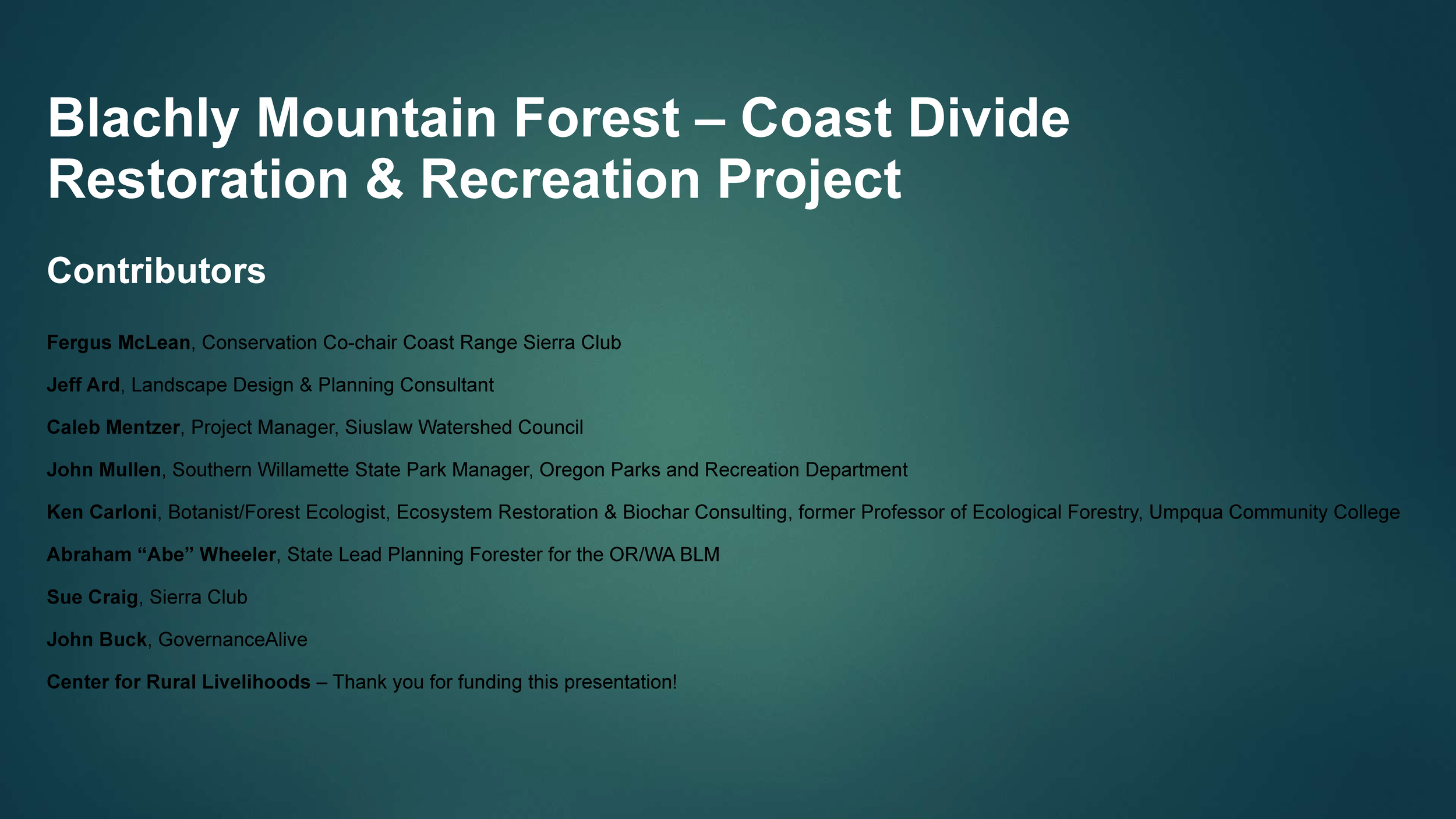 Blachly Mountain Forest – Coast Divide Restoration & Recreation Project

Contributors

Fergus McLean, Conservation Co-chair Coast Range Sierra Club

Jeff Ard, Landscape Design & Planning Consultant

Caleb Mentzer, Project Manager, Siuslaw Watershed Council

John Mullen, Southern Willamette State Park Manager, Oregon Parks and Recreation Department

Ken Carloni, Botanist/Forest Ecologist, Ecosystem Restoration & Biochar Consulting, former Professor of Ecological Forestry, Umpqua Community College

Abraham “Abe” Wheeler, State Lead Planning Forester for the OR/WA BLM

Sue Craig, Sierra Club

John Buck, GovernanceAlive

Center for Rural Livelihoods – Thank you for funding this presentation!